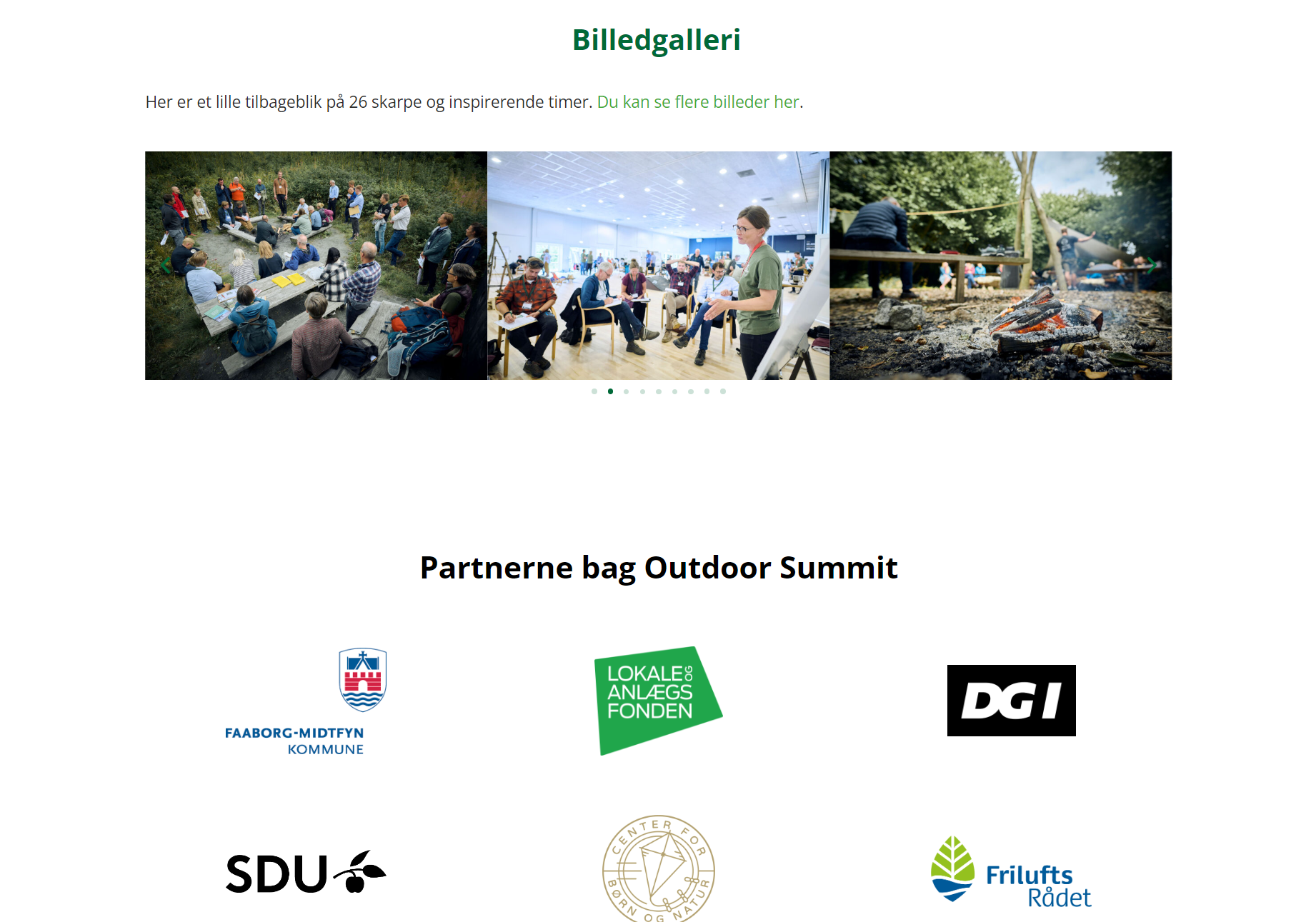 Billedgalleri

Her er et lille tilbageblik på 26 skarpe og inspirerende timer. Du kan se flere billeder her.

Partnerne bag Outdoor Summit

FAABORG-MIDTFYN KOMMUNE

LOKALE OG ANLÆGS FONDEN

DGI

SDU

CENTER FOR BØRN OG NATUR

Frilufts Rådet